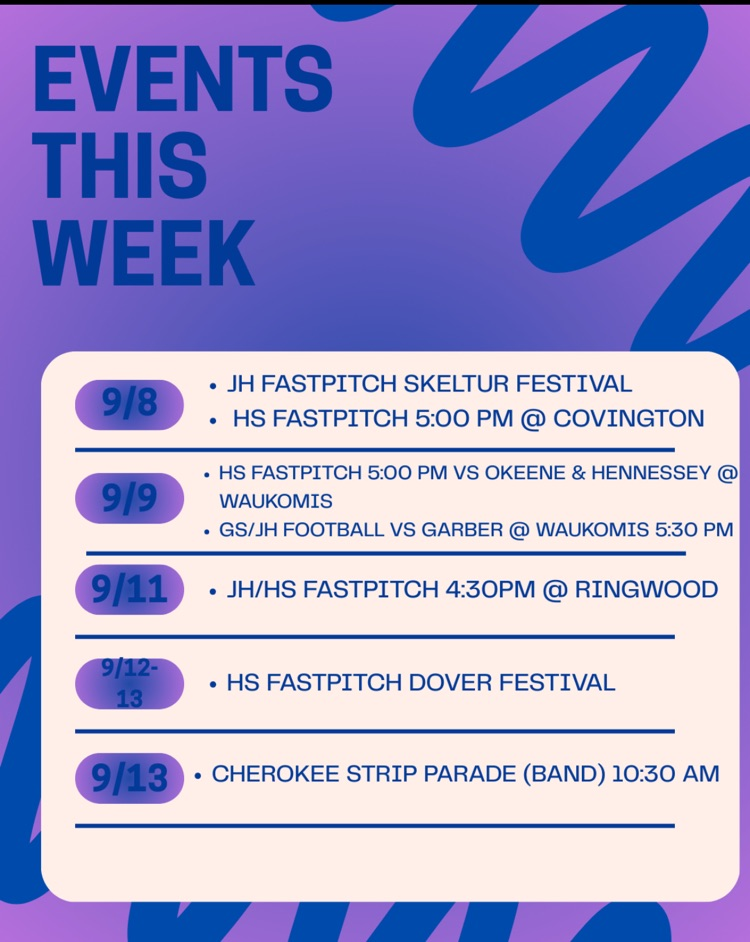 EVENTS THIS WEEK

9/8
• JH FASTPITCH SKELTUR FESTIVAL
• HS FASTPITCH 5:00 PM @ COVINGTON

9/9
• HS FASTPITCH 5:00 PM VS OKEENE & HENNESSEY @ WAUKOMIS
• GS/JH FOOTBALL VS GARBER @ WAUKOMIS 5:30 PM

9/11
• JH/HS FASTPITCH 4:30PM @ RINGWOOD

9/12-13
• HS FASTPITCH DOVER FESTIVAL

9/13
• CHEROKEE STRIP PARADE (BAND) 10:30 AM